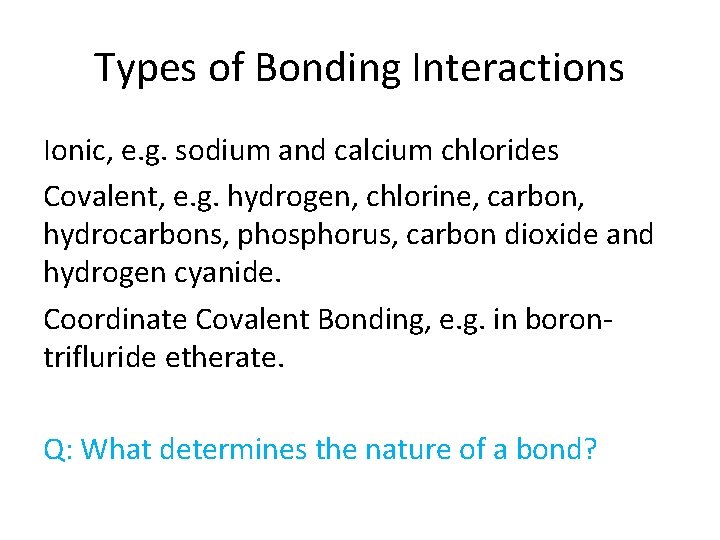 Types of Bonding Interactions

Ionic, e.g. sodium and calcium chlorides

Covalent, e.g. hydrogen, chlorine, carbon, hydrocarbons, phosphorus, carbon dioxide and hydrogen cyanide.

Coordinate Covalent Bonding, e.g. in boron-trifluride etherate.

Q: What determines the nature of a bond?